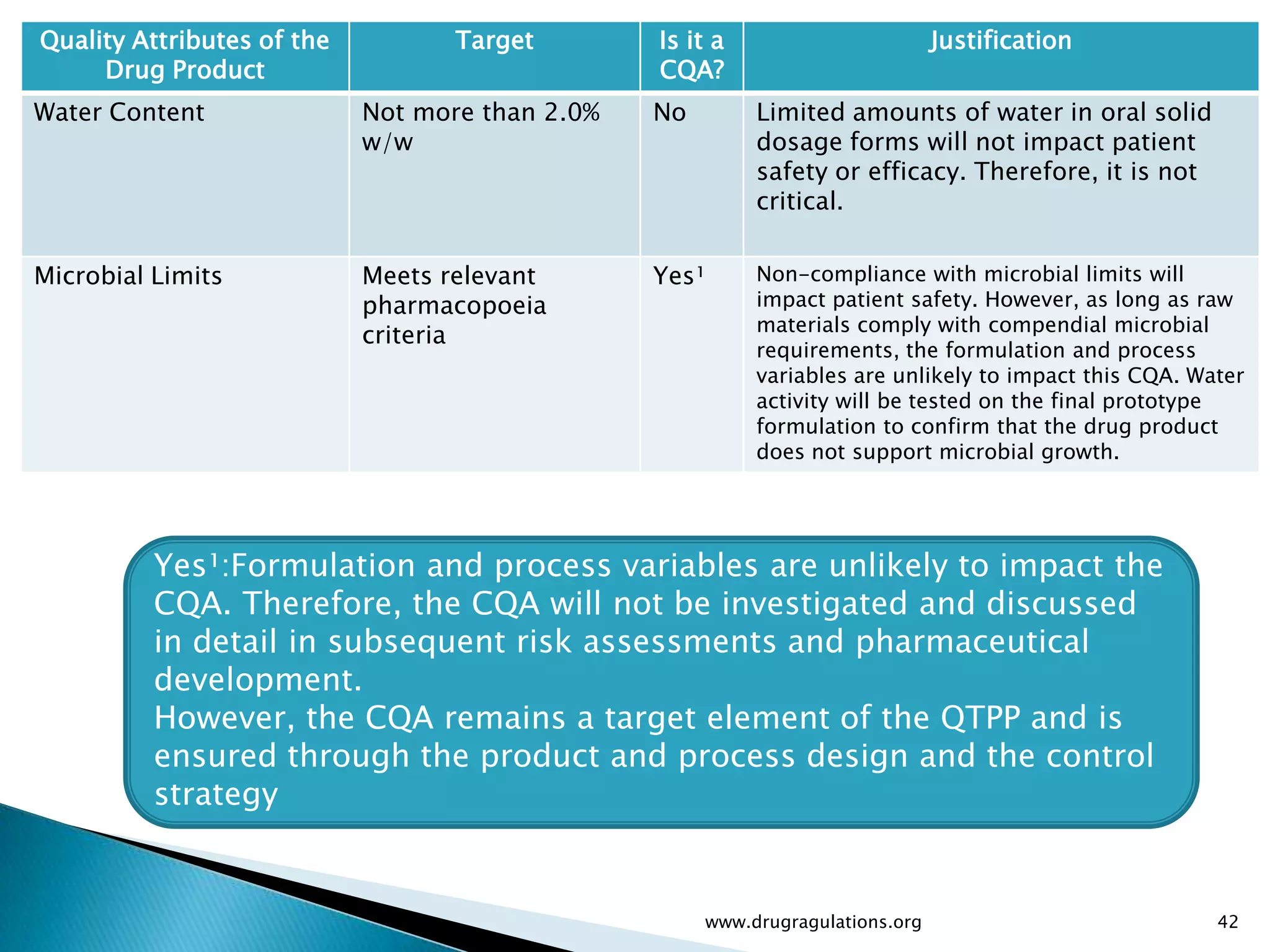 | Quality Attributes of the Drug Product | Target | Is it a CQA? | Justification |
|---|---|---|---|
| Water Content | Not more than 2.0% w/w | No | Limited amounts of water in oral solid dosage forms will not impact patient safety or efficacy. Therefore, it is not critical. |
| Microbial Limits | Meets relevant pharmacopoeia criteria | Yes¹ | Non-compliance with microbial limits will impact patient safety. However, as long as raw materials comply with compendial microbial requirements, the formulation and process variables are unlikely to impact this CQA. Water activity will be tested on the final prototype formulation to confirm that the drug product does not support microbial growth. |

Yes¹:Formulation and process variables are unlikely to impact the CQA. Therefore, the CQA will not be investigated and discussed in detail in subsequent risk assessments and pharmaceutical development.
However, the CQA remains a target element of the QTPP and is ensured through the product and process design and the control strategy

www.drugragulations.org

42